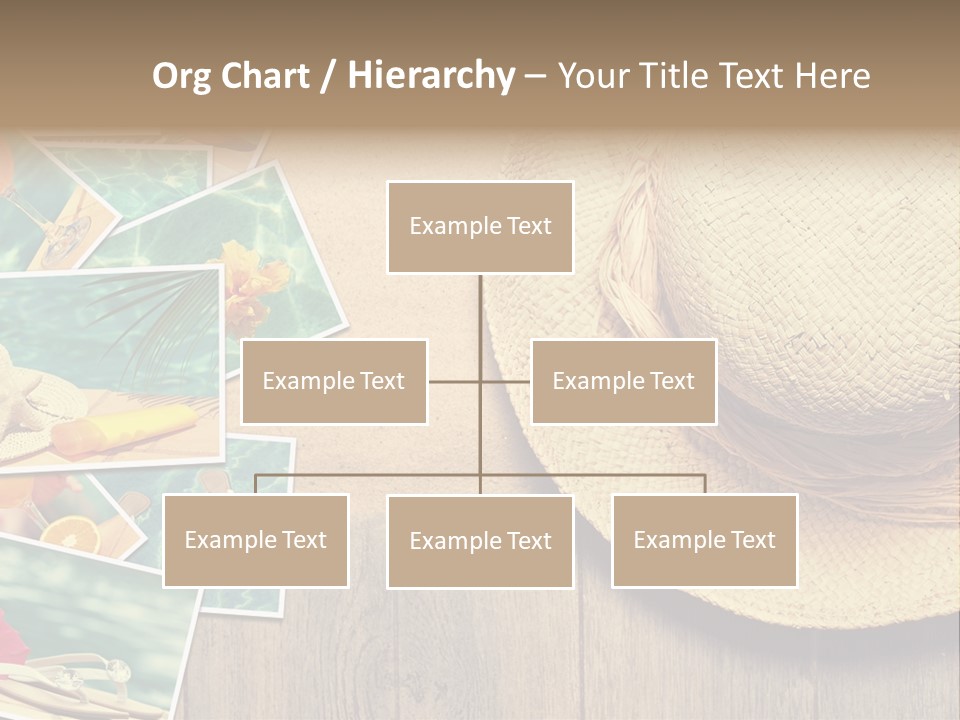 Org Chart / Hierarchy – Your Title Text Here

Example Text

Example Text

Example Text

Example Text

Example Text

Example Text